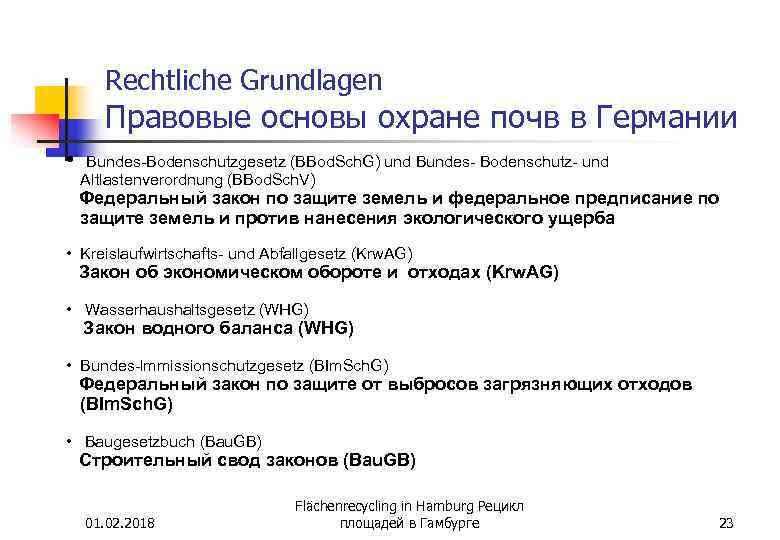 Rechtliche Grundlagen
Правовые основы охране почв в Германии

• Bundes-Bodenschutzgesetz (BBodSchG) und Bundes- Bodenschutz- und Altlastenverordnung (BBodSchV)
Федеральный закон по защите земель и федеральное предписание по защите земель и против нанесения экологического ущерба

• Kreislaufwirtschafts- und Abfallgesetz (KrwAG)
Закон об экономическом обороте и отходах (KrwAG)

• Wasserhaushaltsgesetz (WHG)
Закон водного баланса (WHG)

• Bundes-Immissionschutzgesetz (BImSchG)
Федеральный закон по защите от выбросов загрязняющих отходов (BImSchG)

• Baugesetzbuch (BauGB)
Строительный свод законов (BauGB)

01.02.2018

Flächenrecycling in Hamburg Рецикл площадей в Гамбурге

23